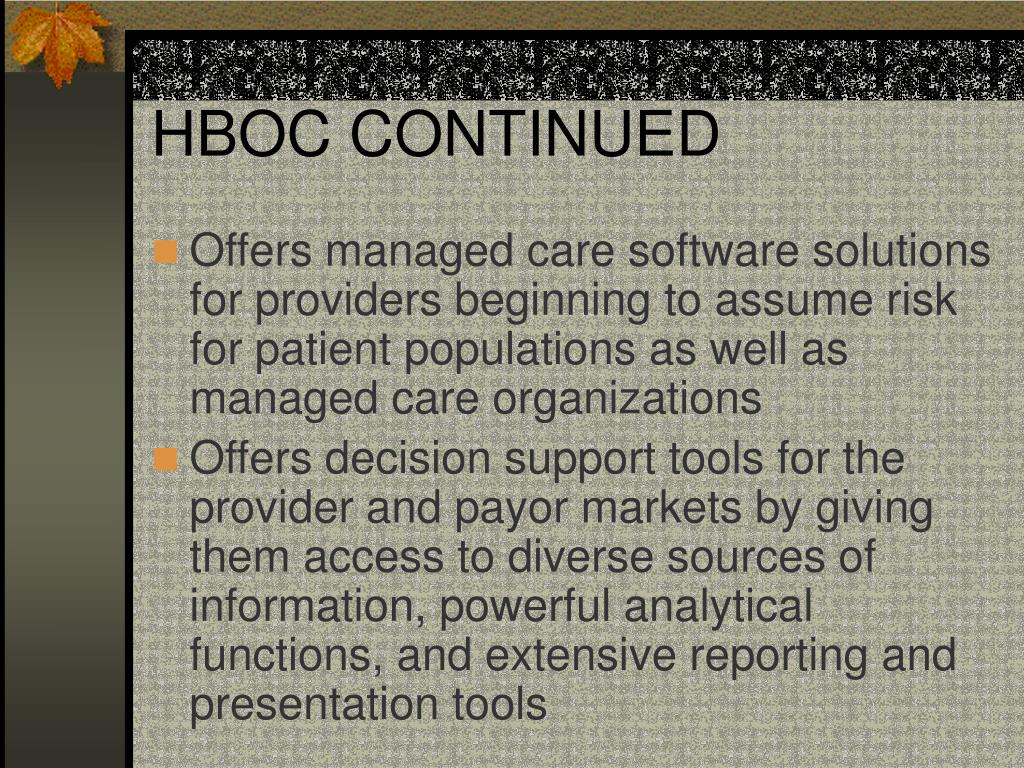 HBOC CONTINUED

Offers managed care software solutions for providers beginning to assume risk for patient populations as well as managed care organizations

Offers decision support tools for the provider and payor markets by giving them access to diverse sources of information, powerful analytical functions, and extensive reporting and presentation tools